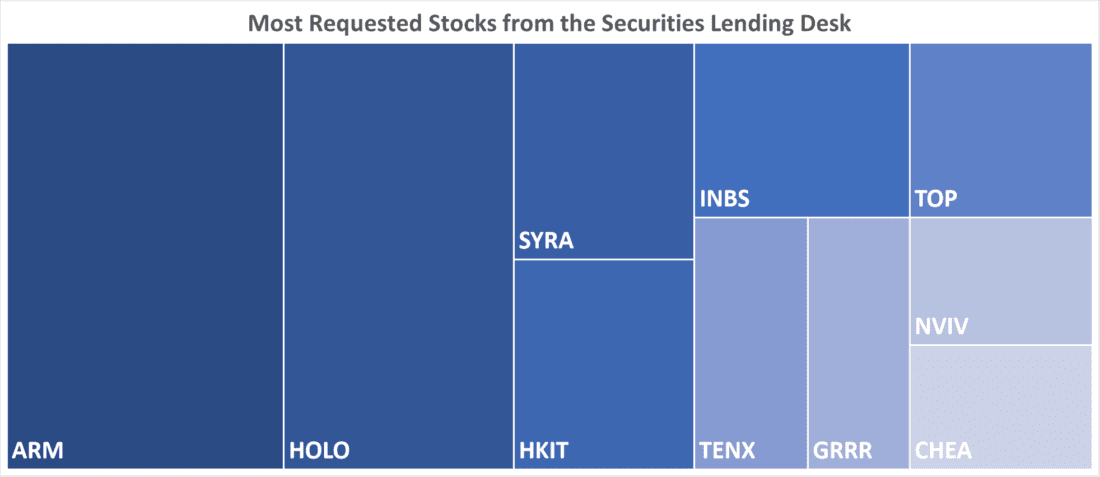 Most Requested Stocks from the Securities Lending Desk

ARM

HOLO

SYRA

HKIT

INBS

TENX

GRRR

TOP

NVIV

CHEA